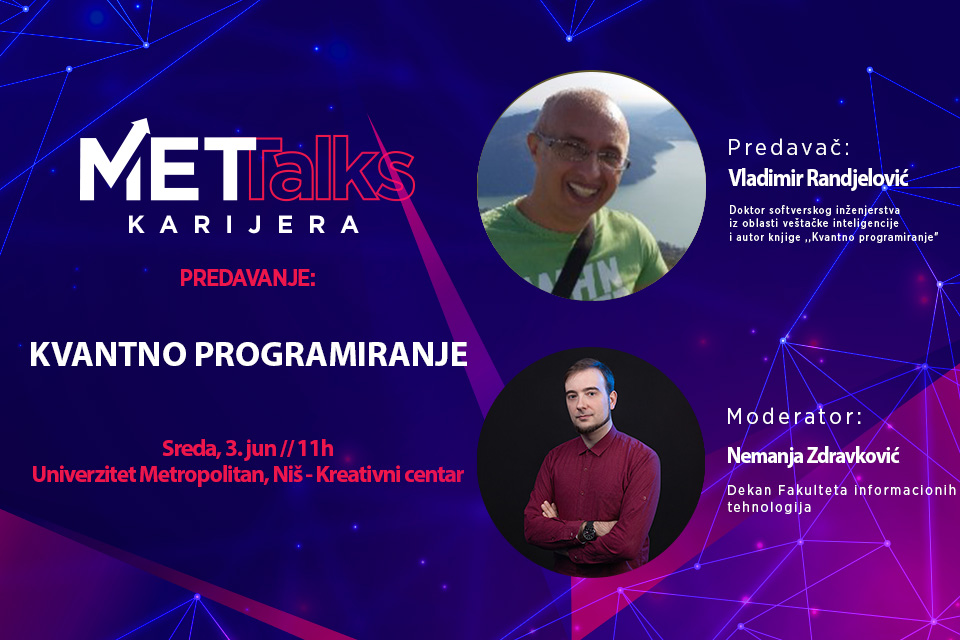 METTalks
KARIJERA

PREDAVANJE:

KVANTNO PROGRAMIRANJE

Sreda, 3. jun // 11h
Univerzitet Metropolitan, Niš - Kreativni centar

Predavač:
Vladimir Randjelović
Doktor softverskog inženjerstva iz oblasti veštačke inteligencije i autor knjige ,,Kvantno programiranje"

Moderator:
Nemanja Zdravković
Dekan Fakulteta informacionih tehnologija